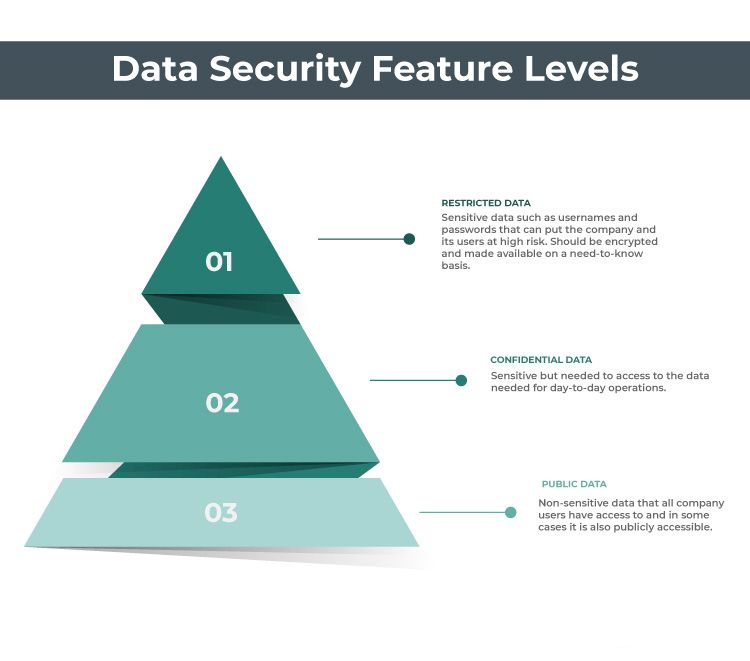 Data Security Feature Levels

01

RESTRICTED DATA
Sensitive data such as usernames and passwords that can put the company and its users at high risk. Should be encrypted and made available on a need-to-know basis.

02

CONFIDENTIAL DATA
Sensitive but needed to access to the data needed for day-to-day operations.

03

PUBLIC DATA
Non-sensitive data that all company users have access to and in some cases it is also publicly accessible.